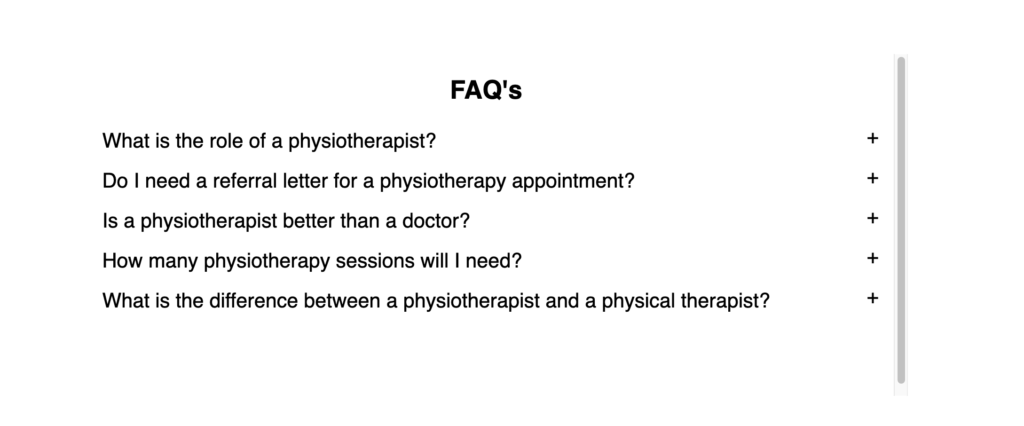 FAQ's

What is the role of a physiotherapist? +

Do I need a referral letter for a physiotherapy appointment? +

Is a physiotherapist better than a doctor? +

How many physiotherapy sessions will I need? +

What is the difference between a physiotherapist and a physical therapist? +